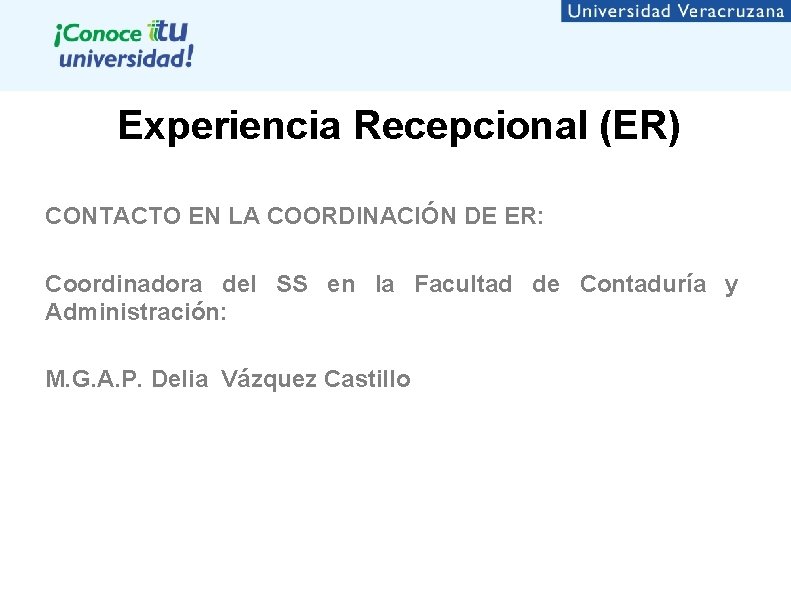 ¡Conoce tu universidad!

Universidad Veracruzana

Experiencia Recepcional (ER)

CONTACTO EN LA COORDINACIÓN DE ER:

Coordinadora del SS en la Facultad de Contaduría y Administración:

M.G.A.P. Delia Vázquez Castillo